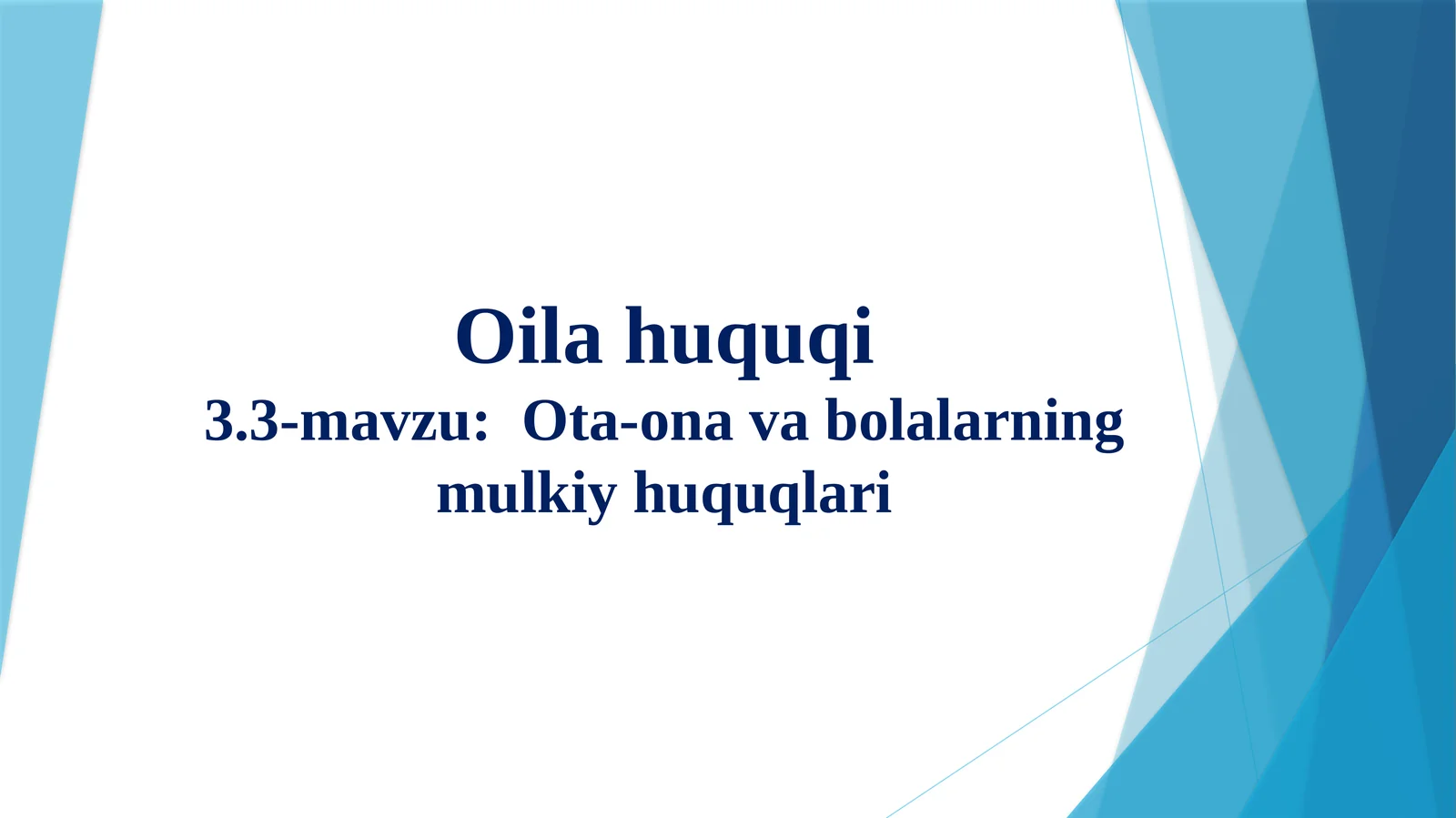 Oila huquqi
3.3-mavzu:  Ota-ona va bolalarning mulkiy huquqlari